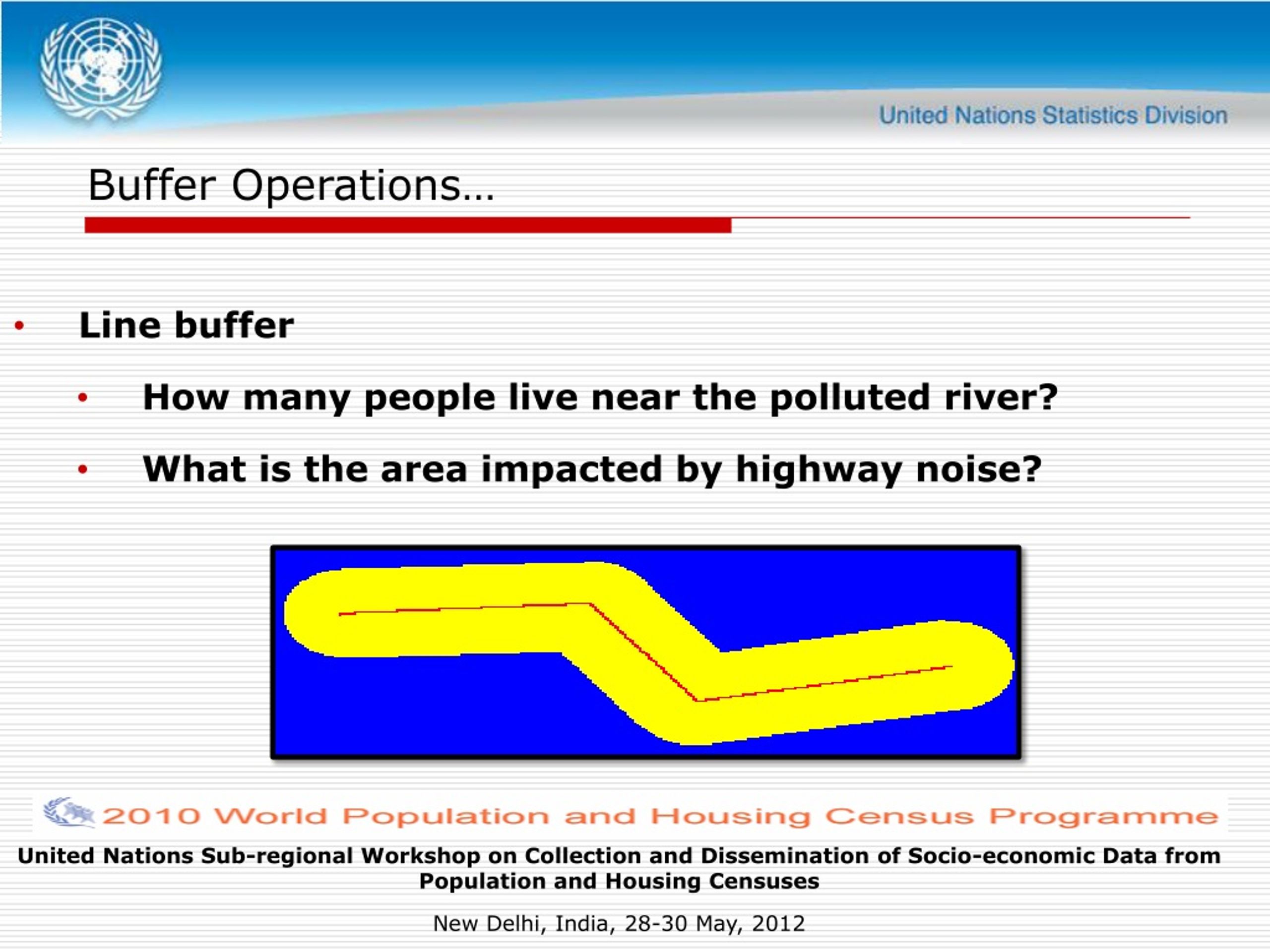 United Nations Statistics Division

Buffer Operations…

• Line buffer

• How many people live near the polluted river?

• What is the area impacted by highway noise?

2010 World Population and Housing Census Programme

United Nations Sub-regional Workshop on Collection and Dissemination of Socio-economic Data from Population and Housing Censuses

New Delhi, India, 28-30 May, 2012